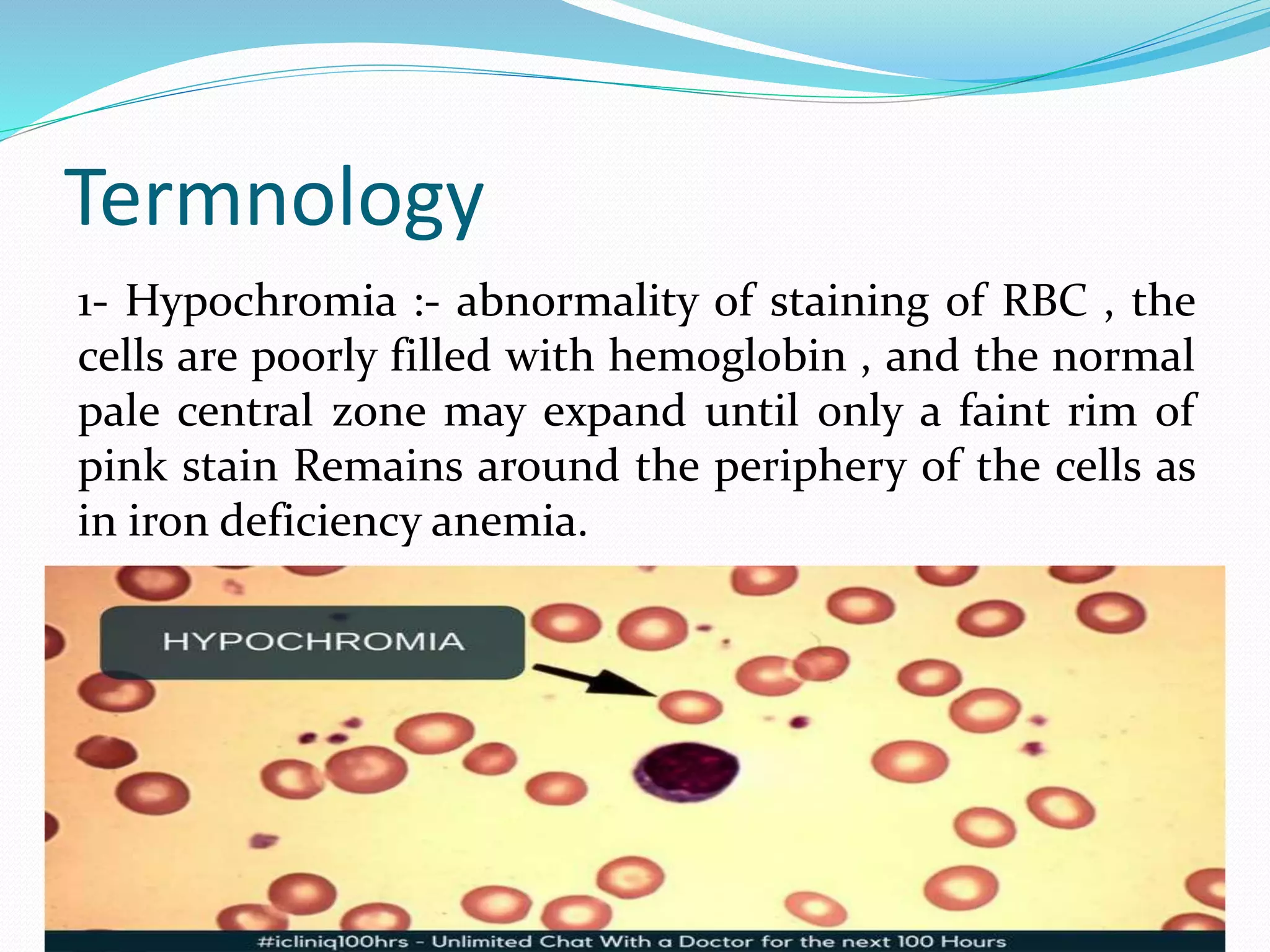 Termnology

1- Hypochromia :- abnormality of staining of RBC , the cells are poorly filled with hemoglobin , and the normal pale central zone may expand until only a faint rim of pink stain Remains around the periphery of the cells as in iron deficiency anemia.

HYPOCHROMIA

#icliniq100hrs - Unlimited Chat With a Doctor for the next 100 Hours